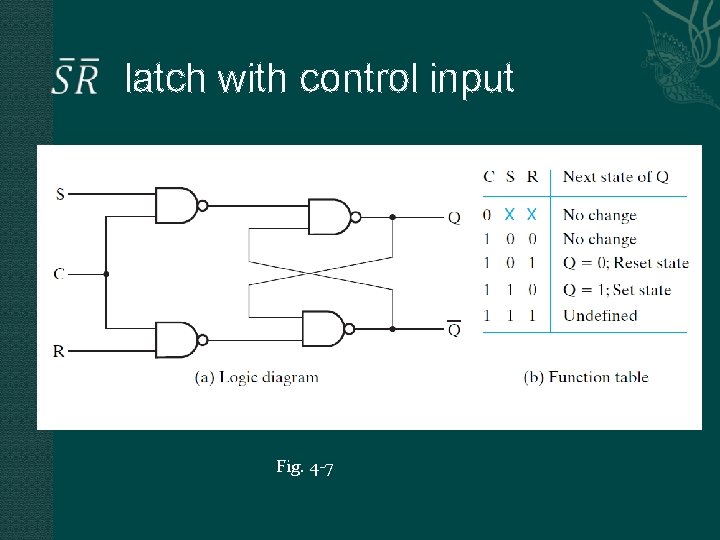 $\bar{S}\bar{R}$ latch with control input

S

C

R

Q

$\overline{Q}$

(a) Logic diagram

| C | S | R | Next state of Q |
|---|---|---|---|
| 0 | X | X | No change |
| 1 | 0 | 0 | No change |
| 1 | 0 | 1 | Q = 0; Reset state |
| 1 | 1 | 0 | Q = 1; Set state |
| 1 | 1 | 1 | Undefined |

(b) Function table

Fig. 4-7